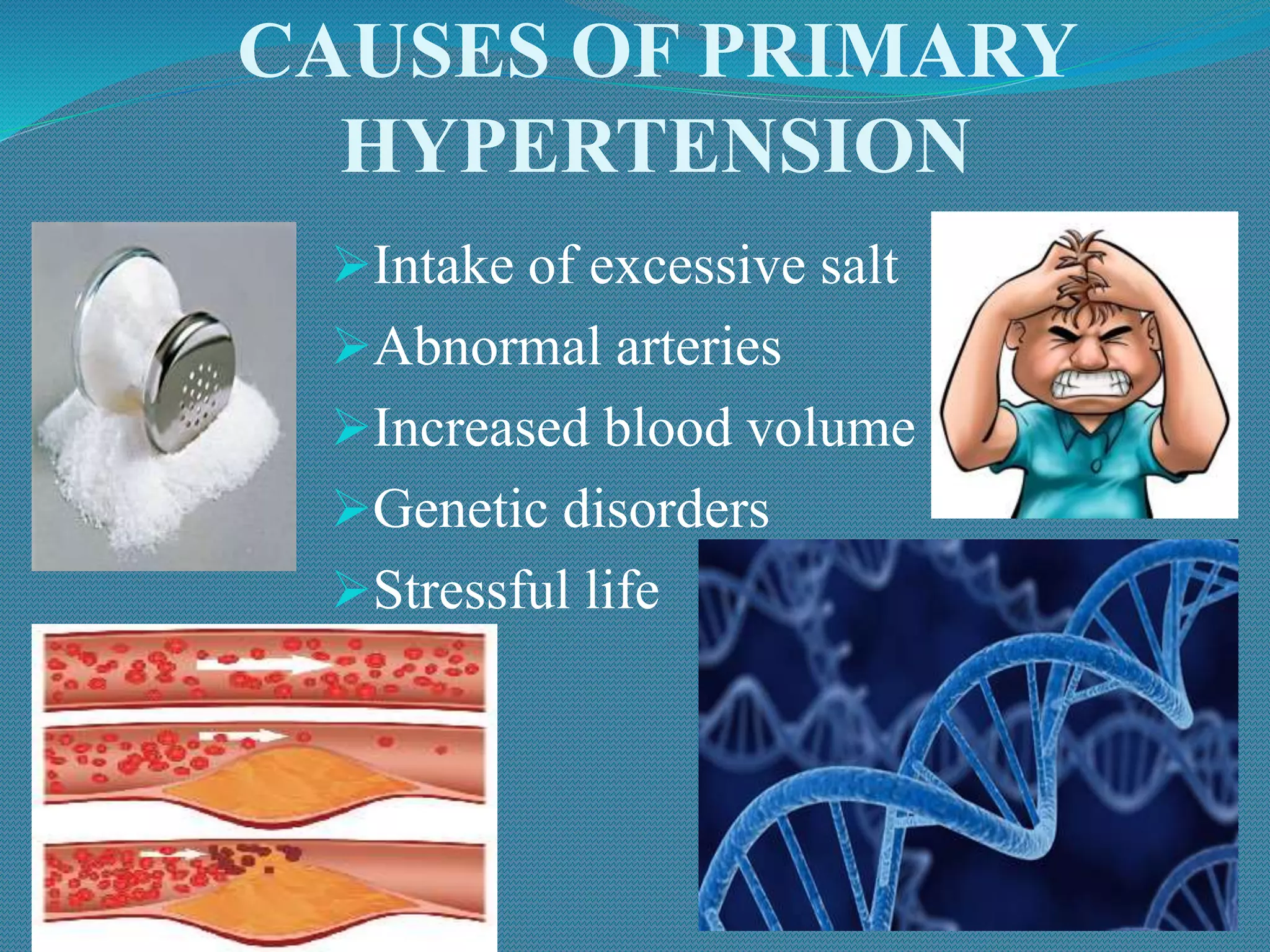 CAUSES OF PRIMARY HYPERTENSION

➢Intake of excessive salt
➢Abnormal arteries
➢Increased blood volume
➢Genetic disorders
➢Stressful life